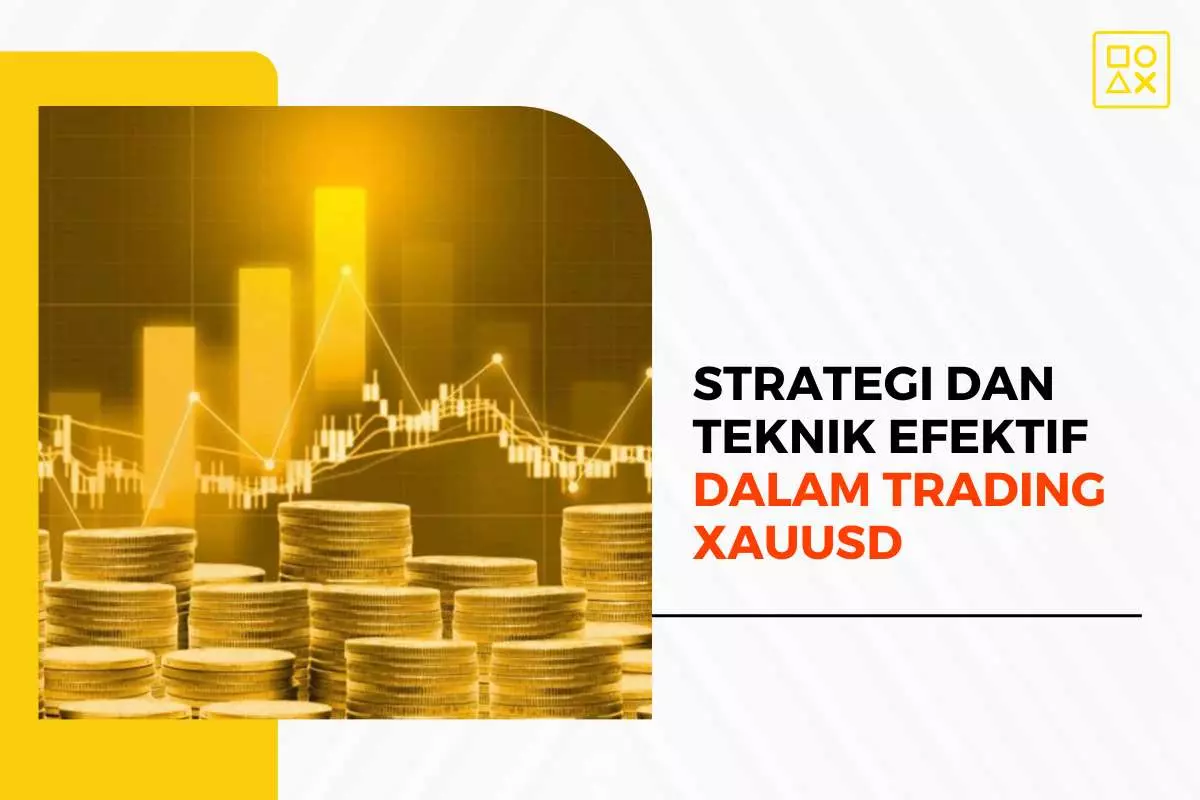 STRATEGI DAN TEKNIK EFEKTIF DALAM TRADING XAUUSD